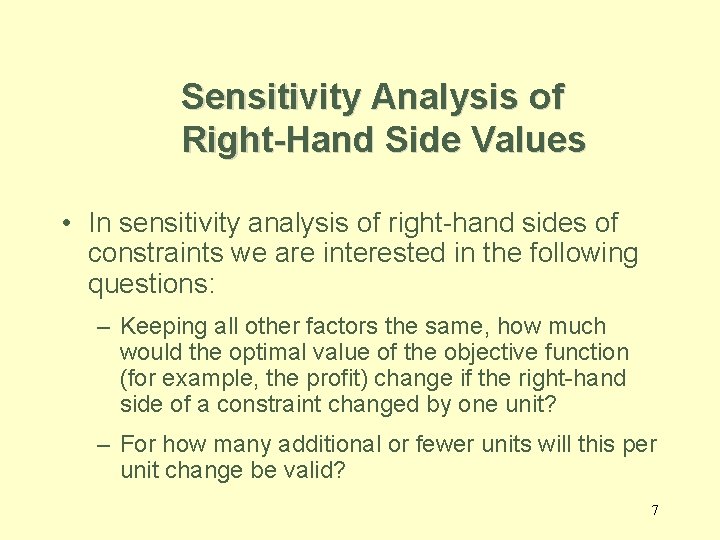 Sensitivity Analysis of Right-Hand Side Values

• In sensitivity analysis of right-hand sides of constraints we are interested in the following questions:

– Keeping all other factors the same, how much would the optimal value of the objective function (for example, the profit) change if the right-hand side of a constraint changed by one unit?

– For how many additional or fewer units will this per unit change be valid?

7